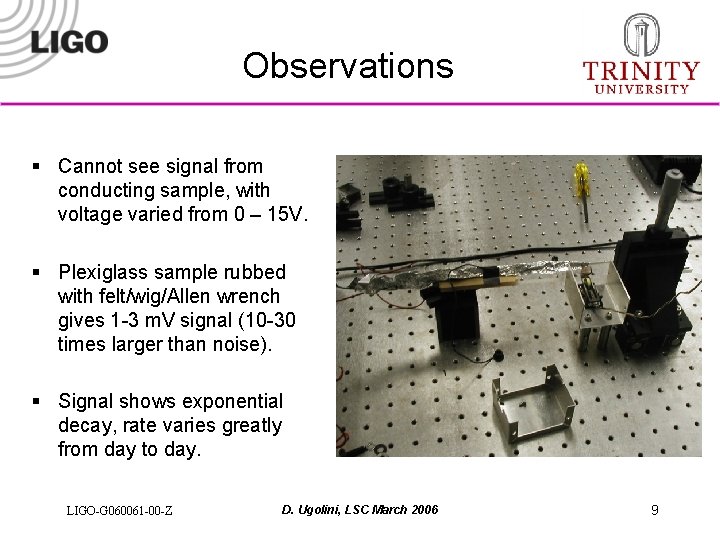 LIGO

Observations

TRINITY UNIVERSITY

▪ Cannot see signal from conducting sample, with voltage varied from 0 – 15V.

▪ Plexiglass sample rubbed with felt/wig/Allen wrench gives 1-3 mV signal (10-30 times larger than noise).

▪ Signal shows exponential decay, rate varies greatly from day to day.

LIGO-G060061-00-Z

D. Ugolini, LSC March 2006

9